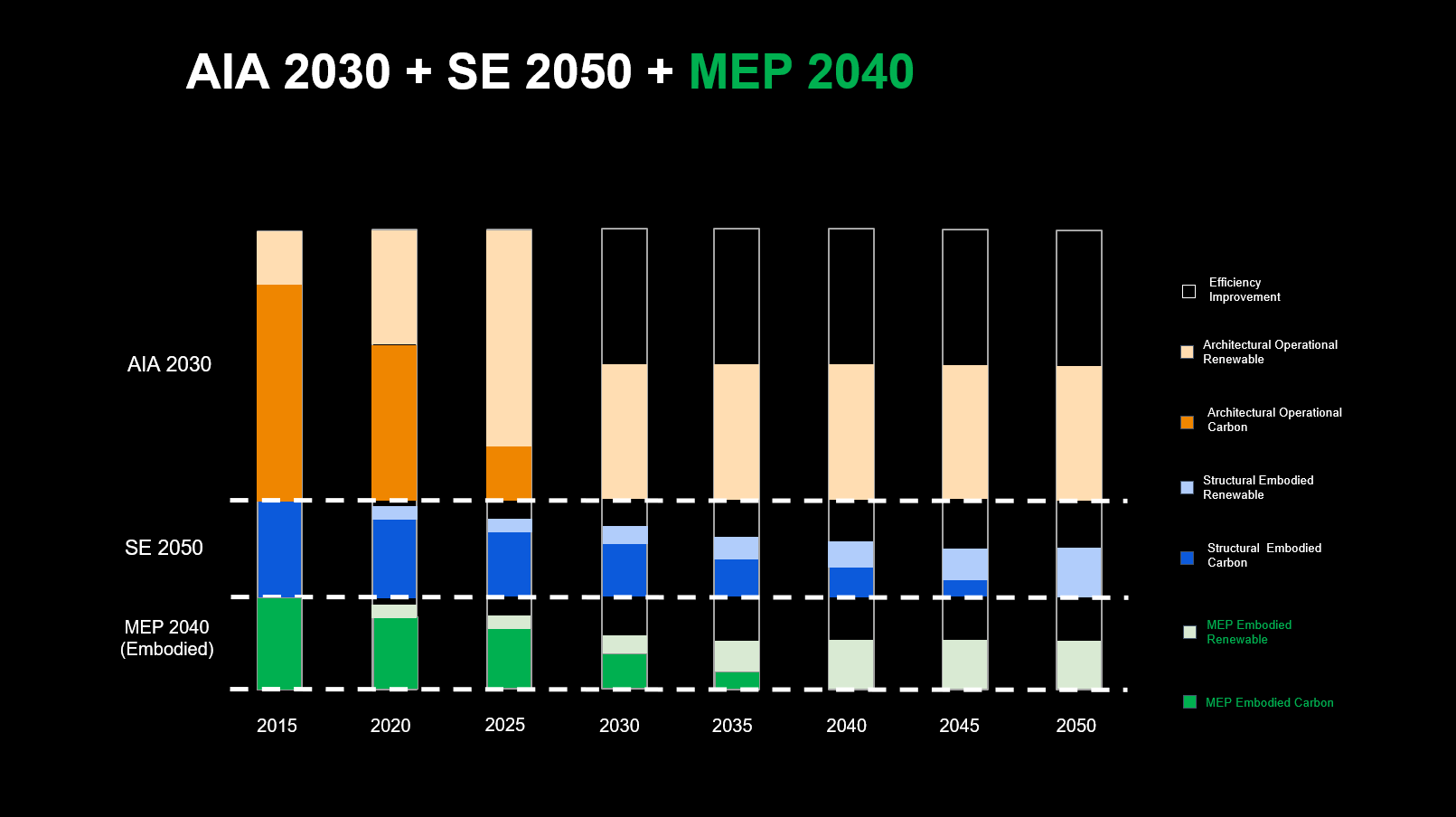 AIA 2030 + SE 2050 + MEP 2040

AIA 2030

SE 2050

MEP 2040
(Embodied)

2015
2020
2025
2030
2035
2040
2045
2050

Efficiency Improvement

Architectural Operational Renewable

Architectural Operational Carbon

Structural Embodied Renewable

Structural Embodied Carbon

MEP Embodied Renewable

MEP Embodied Carbon